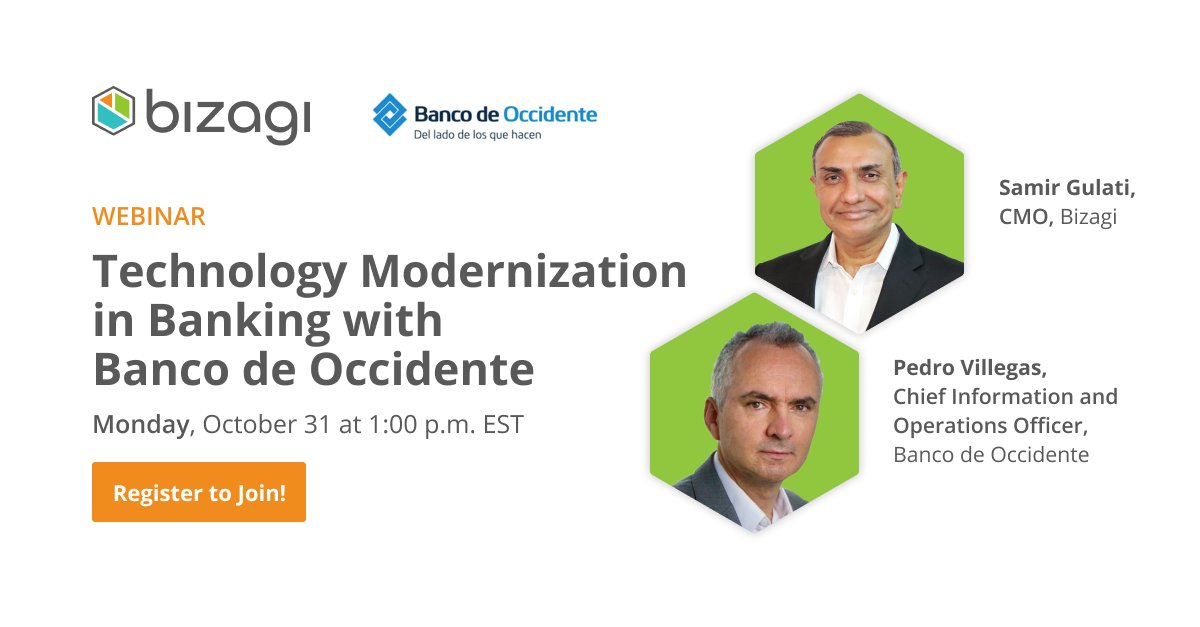 bizagi

Banco de Occidente
Del lado de los que hacen

WEBINAR

Technology Modernization in Banking with Banco de Occidente

Monday, October 31 at 1:00 p.m. EST

Register to Join!

Samir Gulati, CMO, Bizagi

Pedro Villegas, Chief Information and Operations Officer, Banco de Occidente